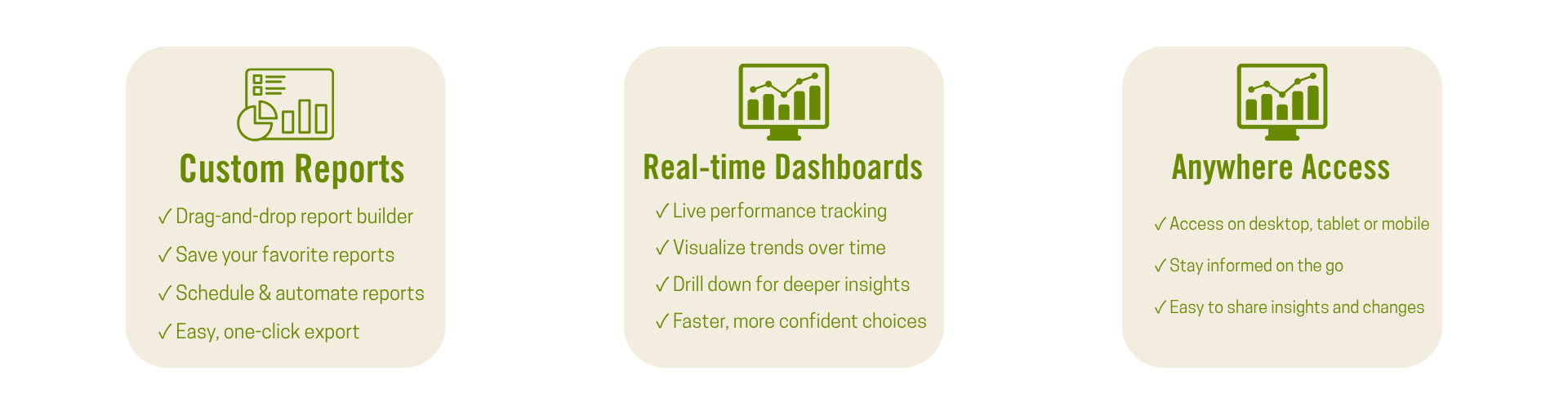 Custom Reports

✓ Drag-and-drop report builder
✓ Save your favorite reports
✓ Schedule & automate reports
✓ Easy, one-click export

Real-time Dashboards

✓ Live performance tracking
✓ Visualize trends over time
✓ Drill down for deeper insights
✓ Faster, more confident choices

Anywhere Access

✓ Access on desktop, tablet or mobile
✓ Stay informed on the go
✓ Easy to share insights and changes